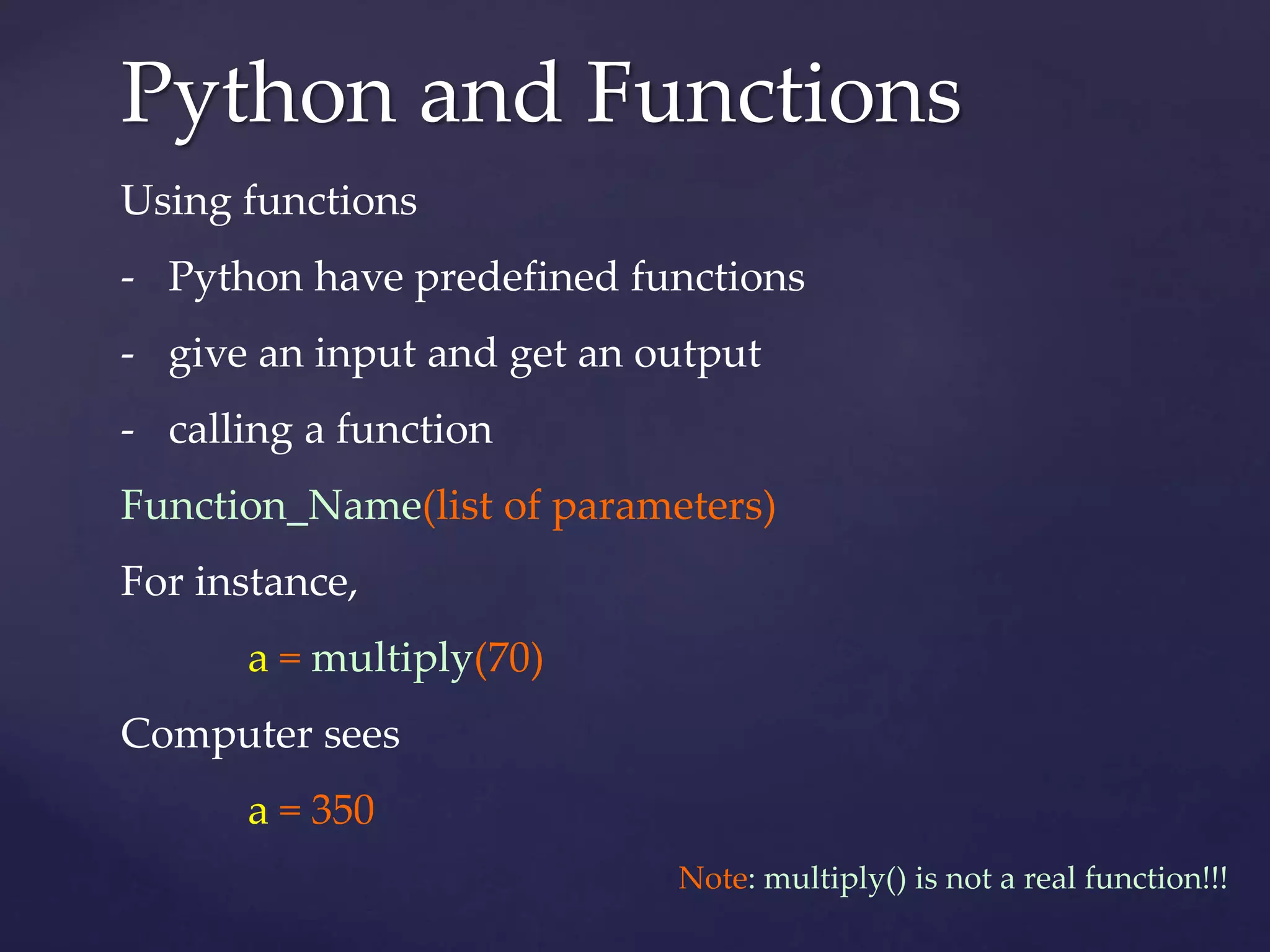 Python and Functions

Using functions

- Python have predefined functions
- give an input and get an output
- calling a function

Function_Name(list of parameters)

For instance,

a = multiply(70)

Computer sees

a = 350

Note: multiply() is not a real function!!!